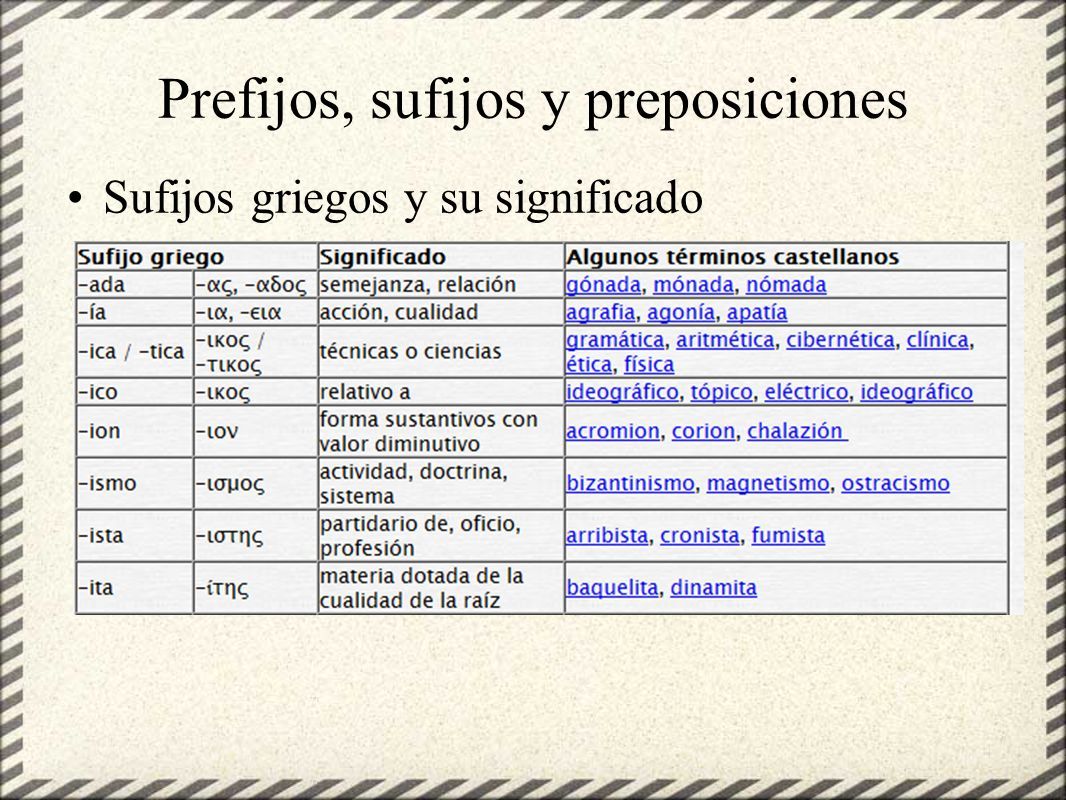 Prefijos, sufijos y preposiciones

• Sufijos griegos y su significado

| Sufijo griego | | Significado | Algunos términos castellanos |
|---|---|---|---|
| -ada | -ας, -αδος | semejanza, relación | gónada, mónada, nómada |
| -ía | -ια, -εια | acción, cualidad | agrafia, agonía, apatía |
| -ica / -tica | -ικος / -τικος | técnicas o ciencias | gramática, aritmética, cibernética, clínica, ética, física |
| -ico | -ικος | relativo a | ideográfico, tópico, eléctrico, ideográfico |
| -ion | -ιον | forma sustantivos con valor diminutivo | acromion, corion, chalazión |
| -ismo | -ισμος | actividad, doctrina, sistema | bizantinismo, magnetismo, ostracismo |
| -ista | -ιστης | partidario de, oficio, profesión | arribista, cronista, fumista |
| -ita | -ίτης | materia dotada de la cualidad de la raíz | baquelita, dinamita |